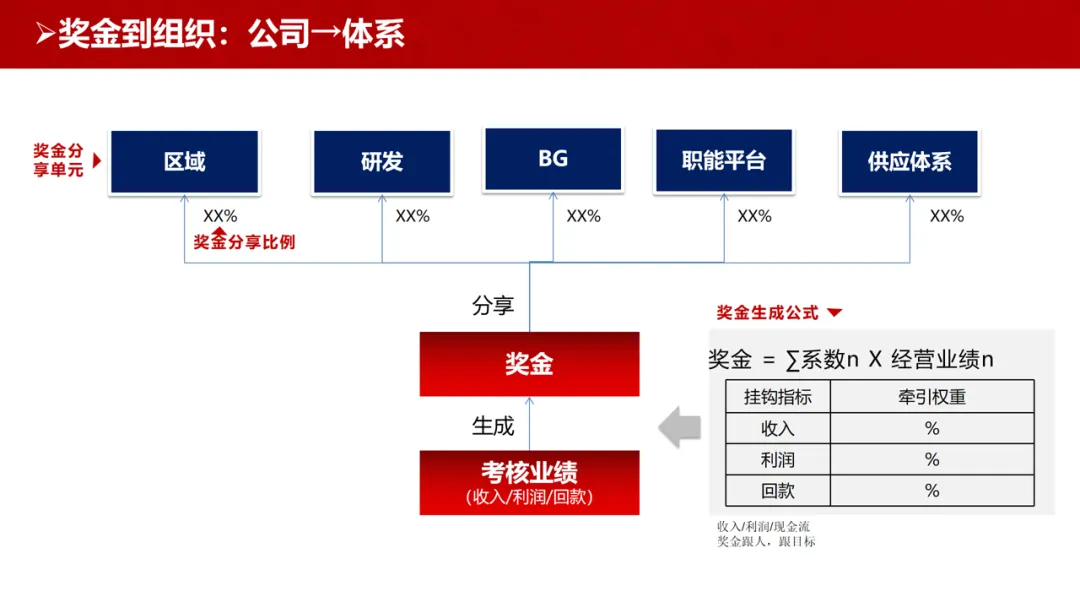 ➢奖金到组织：公司→体系

奖金分享单元

区域

研发

BG

职能平台

供应体系

XX%

奖金分享比例

XX%

XX%

XX%

XX%

分享

奖金

生成

考核业绩
(收入/利润/回款)

奖金生成公式

奖金 = ∑系数n X 经营业绩n

| 挂钩指标 | 牵引权重 |
|---|---|
| 收入 | % |
| 利润 | % |
| 回款 | % |

收入/利润/现金流
奖金跟人，跟目标